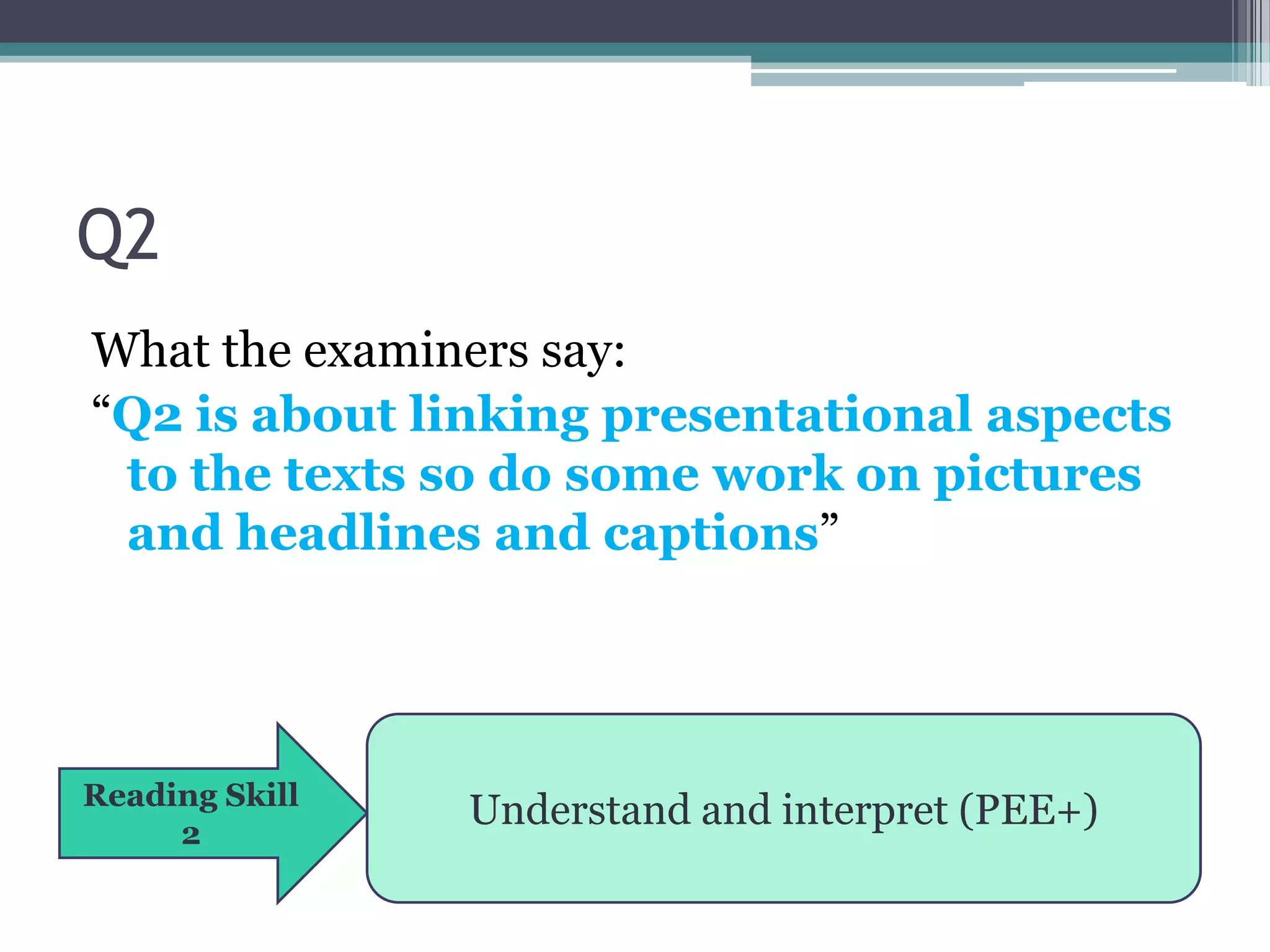 Q2

What the examiners say:
“Q2 is about linking presentational aspects to the texts so do some work on pictures and headlines and captions”

Reading Skill 2

Understand and interpret (PEE+)